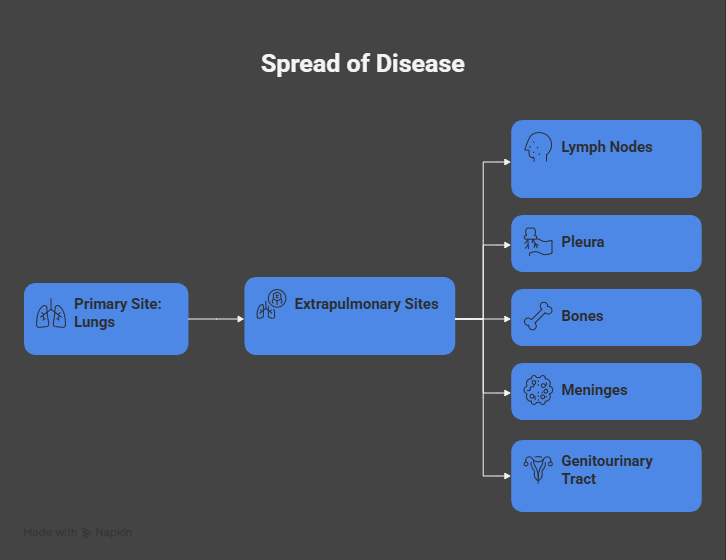 Spread of Disease

Primary Site: Lungs

Extrapulmonary Sites

Lymph Nodes

Pleura

Bones

Meninges

Genitourinary Tract

Made with Napkin